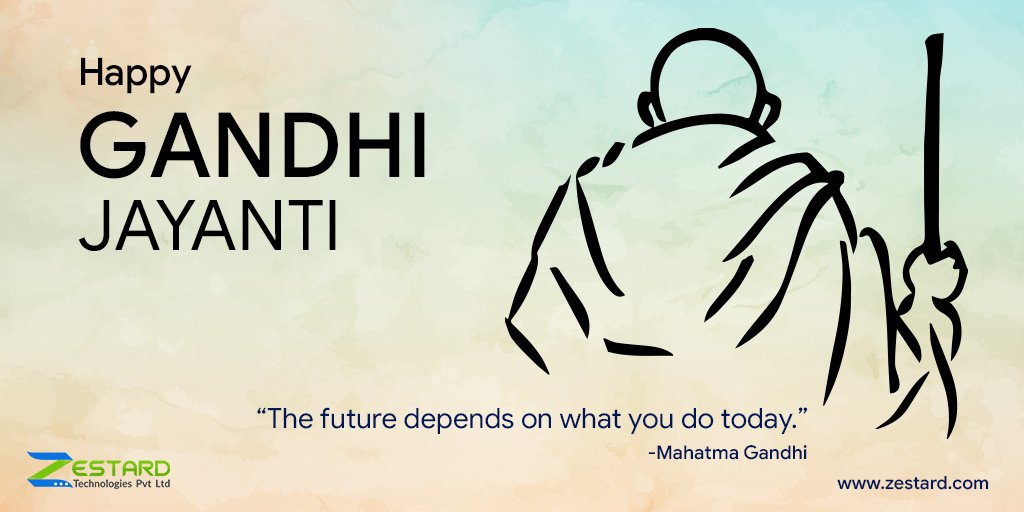 Happy
GANDHI
JAYANTI

“The future depends on what you do today.”
-Mahatma Gandhi

ZESTARD
Technologies Pvt Ltd

www.zestard.com